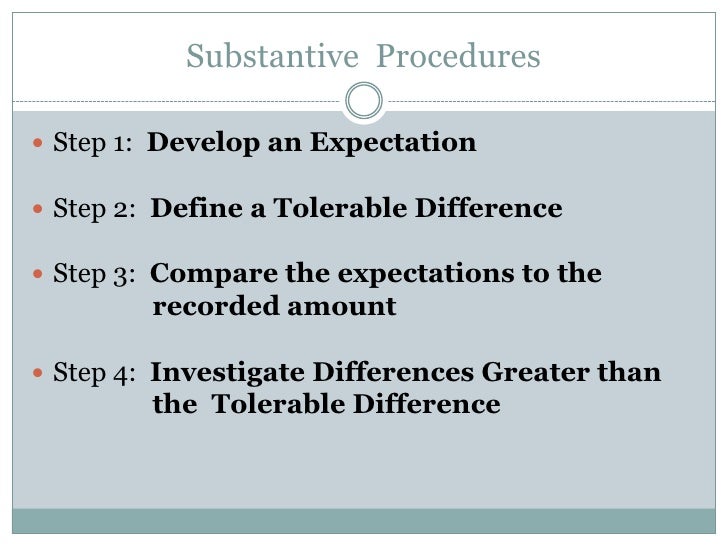 Substantive Procedures

Step 1: Develop an Expectation

Step 2: Define a Tolerable Difference

Step 3: Compare the expectations to the recorded amount

Step 4: Investigate Differences Greater than the Tolerable Difference